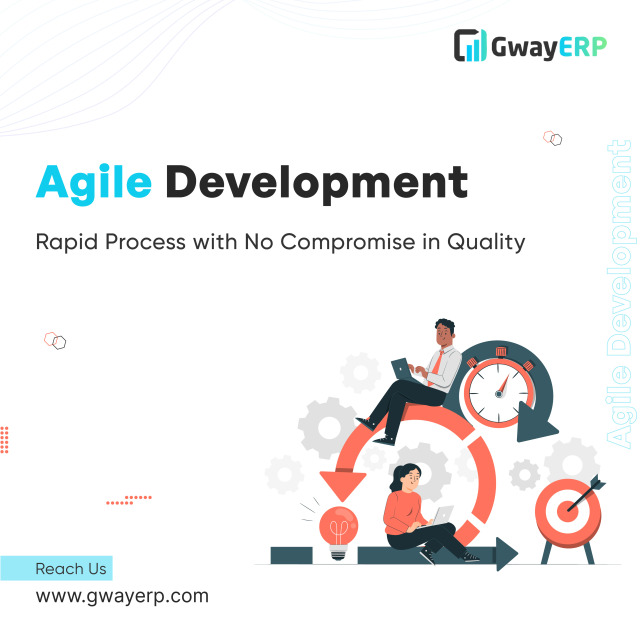 GwayERP

Agile Development

Rapid Process with No Compromise in Quality

Agile Development

Reach Us
www.gwayerp.com